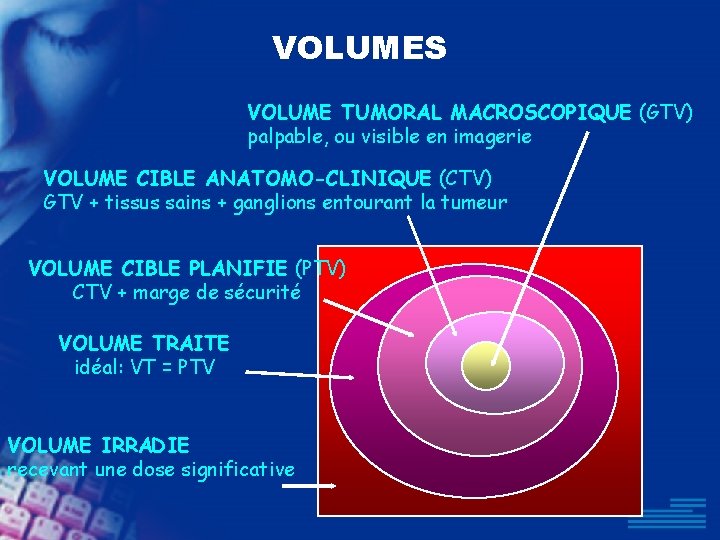 VOLUMES

VOLUME TUMORAL MACROSCOPIQUE (GTV)
palpable, ou visible en imagerie

VOLUME CIBLE ANATOMO-CLINIQUE (CTV)
GTV + tissus sains + ganglions entourant la tumeur

VOLUME CIBLE PLANIFIE (PTV)
CTV + marge de sécurité

VOLUME TRAITE
idéal: VT = PTV

VOLUME IRRADIE
recevant une dose significative